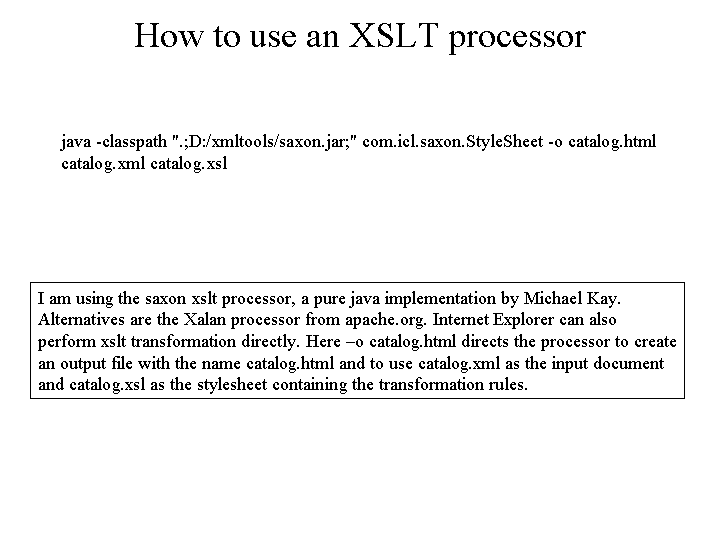 How to use an XSLT processor

java -classpath ".;D:/xmltools/saxon.jar;" com.icl.saxon.StyleSheet -o catalog.html catalog.xml catalog.xsl

I am using the saxon xslt processor, a pure java implementation by Michael Kay. Alternatives are the Xalan processor from apache.org. Internet Explorer can also perform xslt transformation directly. Here –o catalog.html directs the processor to create an output file with the name catalog.html and to use catalog.xml as the input document and catalog.xsl as the stylesheet containing the transformation rules.